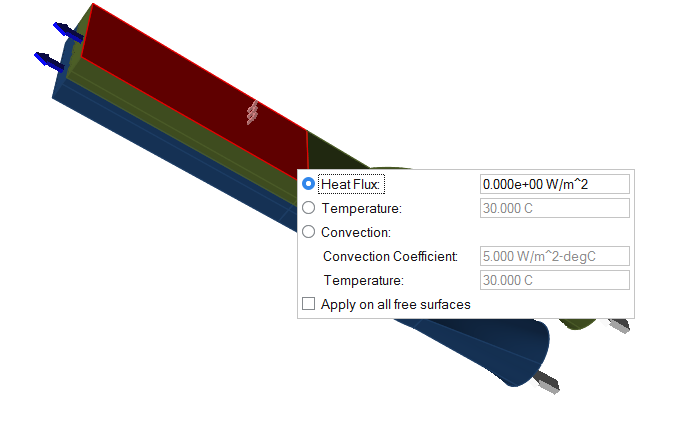 Heat Flux: 0.000e+00 W/m^2
Temperature: 30.000 C
Convection:
Convection Coefficient: 5.000 W/m^2-degC
Temperature: 30.000 C
Apply on all free surfaces